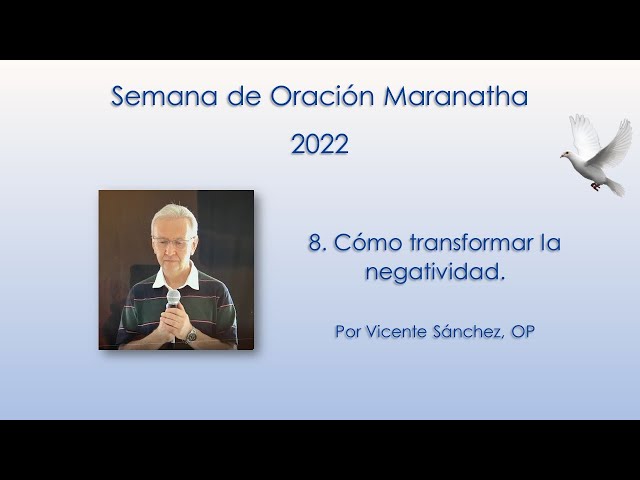 Semana de Oración Maranatha
2022

8. Cómo transformar la negatividad.

Por Vicente Sánchez, OP